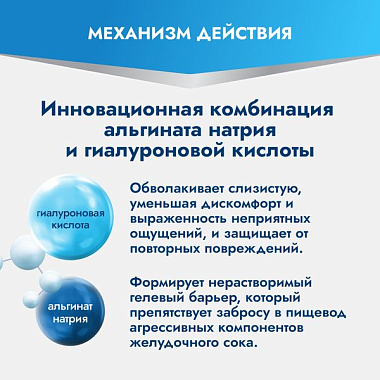 МЕХАНИЗМ ДЕЙСТВИЯ

Инновационная комбинация альгината натрия и гиалуроновой кислоты

гиалуроновая кислота

Обволакивает слизистую, уменьшая дискомфорт и выраженность неприятных ощущений, и защищает от повторных повреждений.

альгинат натрия

Формирует нерастворимый гелевый барьер, который препятствует забросу в пищевод агрессивных компонентов желудочного сока.